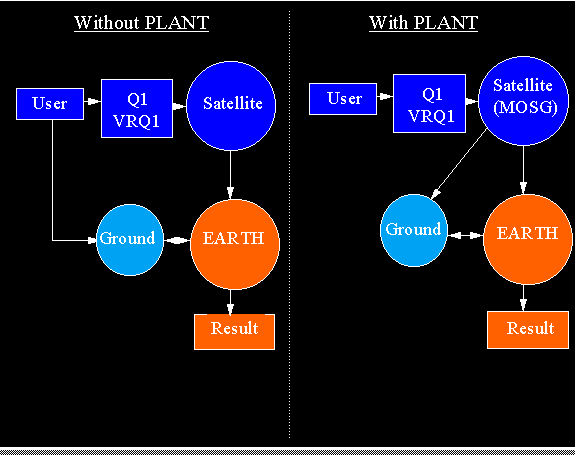 Without PLANT

User

Q1
VRQ1

Satellite

Ground

EARTH

Result

With PLANT

User

Q1
VRQ1

Satellite
(MOSG)

Ground

EARTH

Result